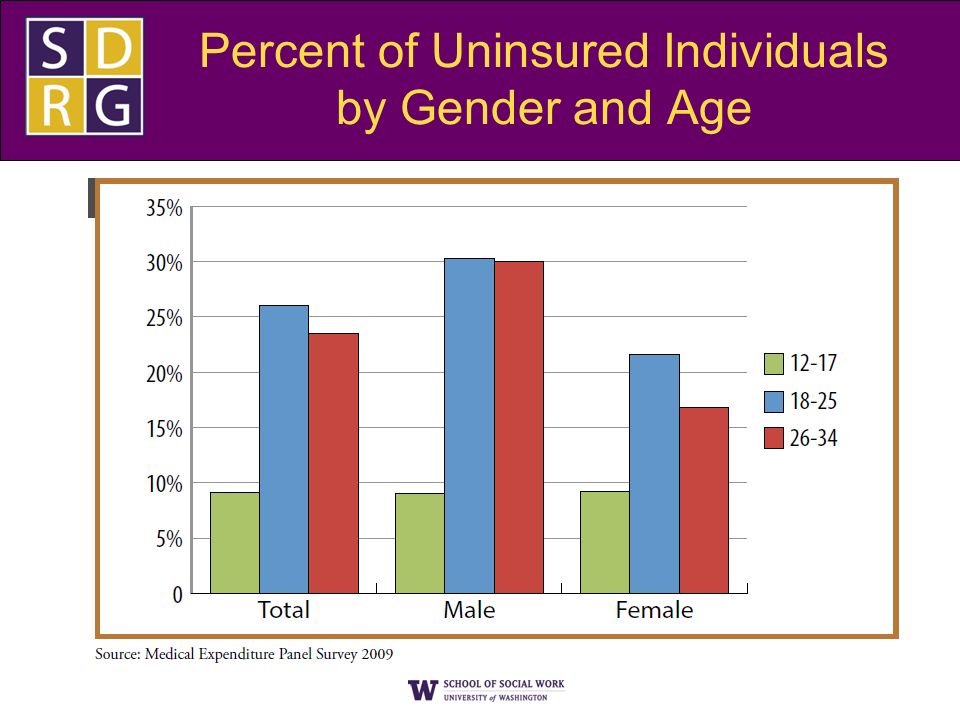 S D
R G

Percent of Uninsured Individuals by Gender and Age

35%
30%
25%
20%
15%
10%
5%
0

Total
Male
Female

12-17
18-25
26-34

Source: Medical Expenditure Panel Survey 2009

W SCHOOL OF SOCIAL WORK
UNIVERSITY of WASHINGTON